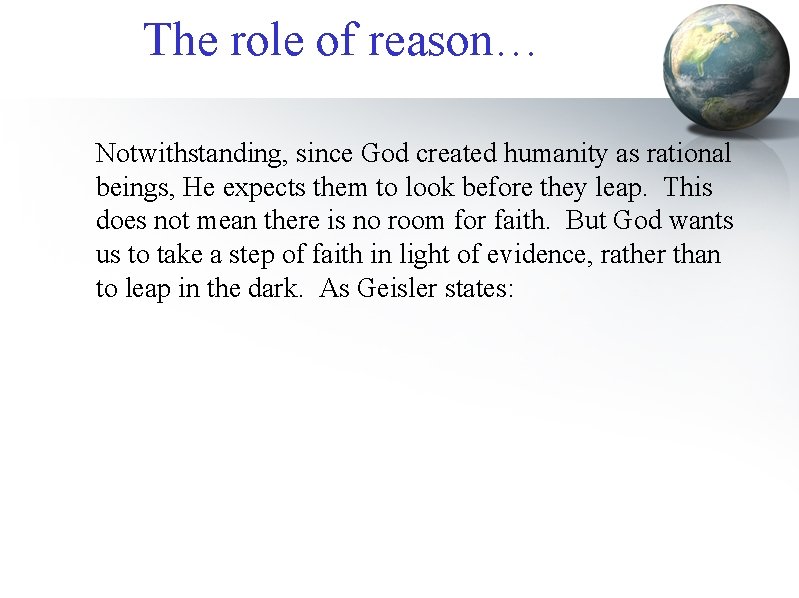 The role of reason…

Notwithstanding, since God created humanity as rational beings, He expects them to look before they leap. This does not mean there is no room for faith. But God wants us to take a step of faith in light of evidence, rather than to leap in the dark. As Geisler states: